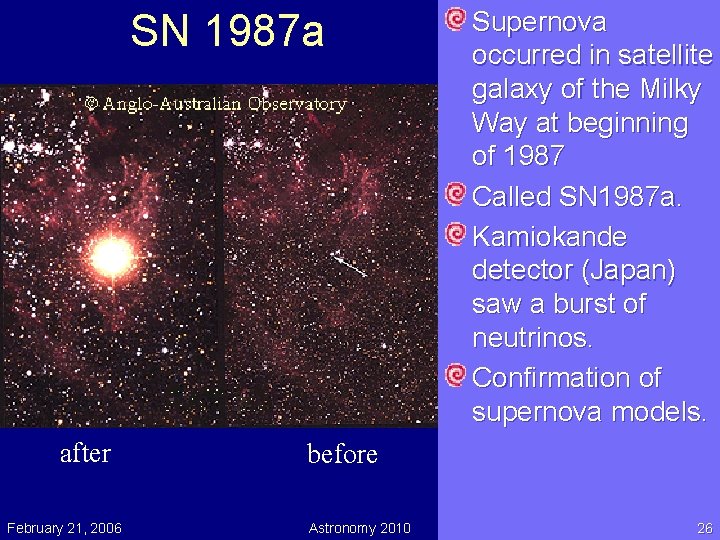 SN 1987a

© Anglo-Australian Observatory

after

before

Supernova occurred in satellite galaxy of the Milky Way at beginning of 1987

Called SN1987a.

Kamiokande detector (Japan) saw a burst of neutrinos.

Confirmation of supernova models.

February 21, 2006

Astronomy 2010

26